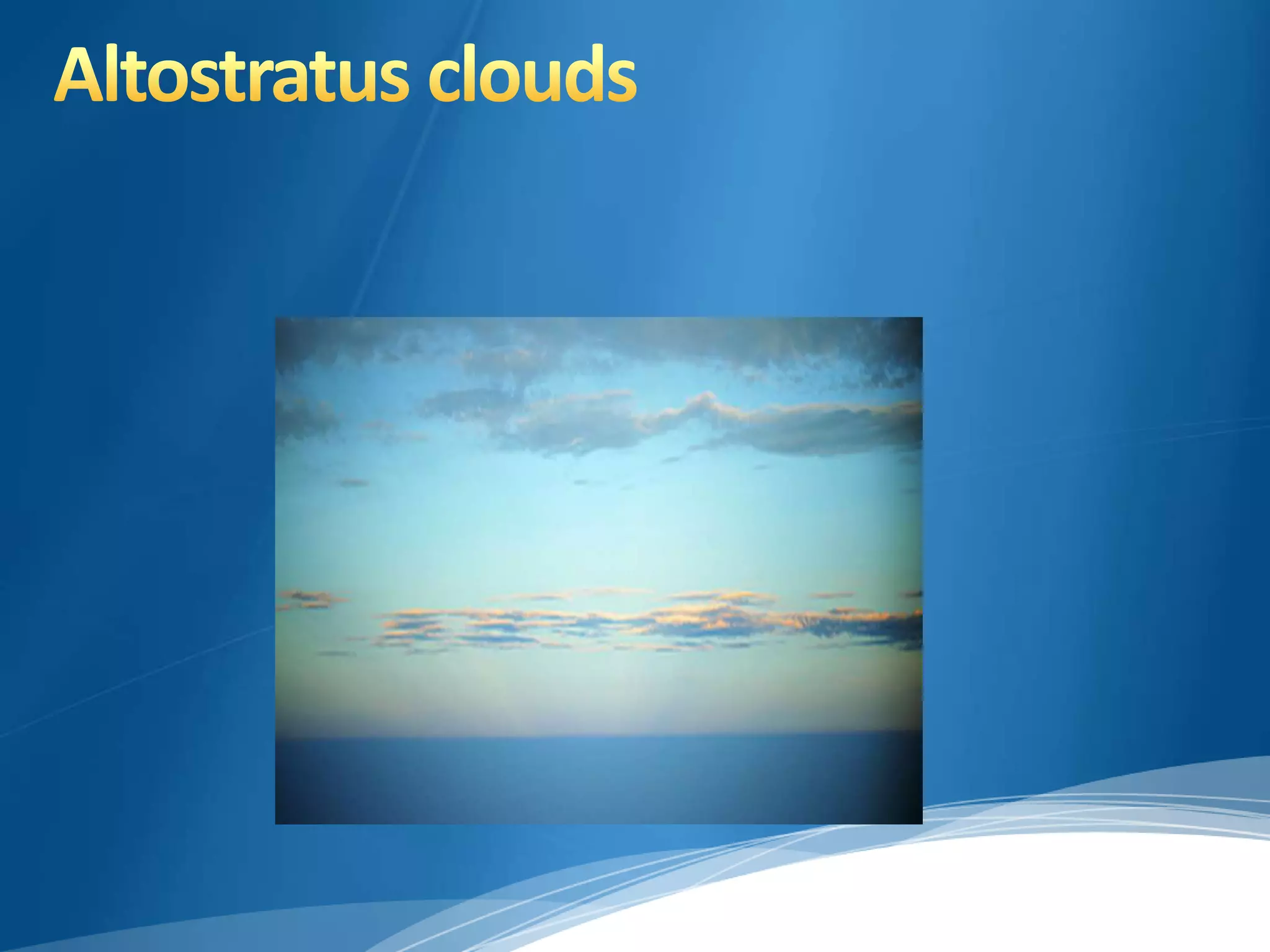 Altostratus clouds